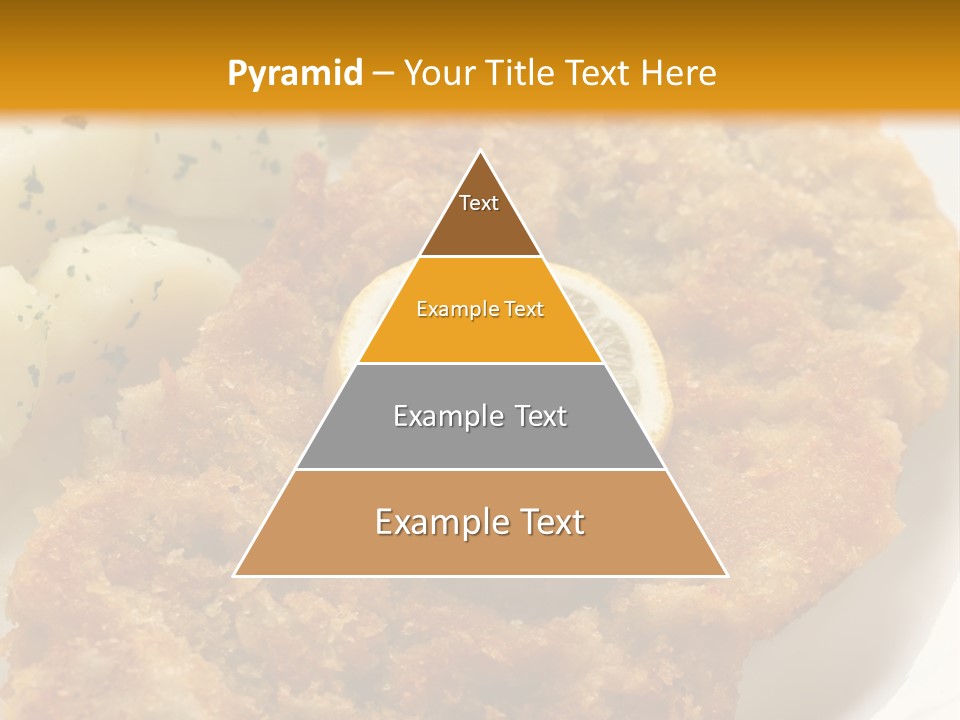 Pyramid – Your Title Text Here

Text

Example Text

Example Text

Example Text